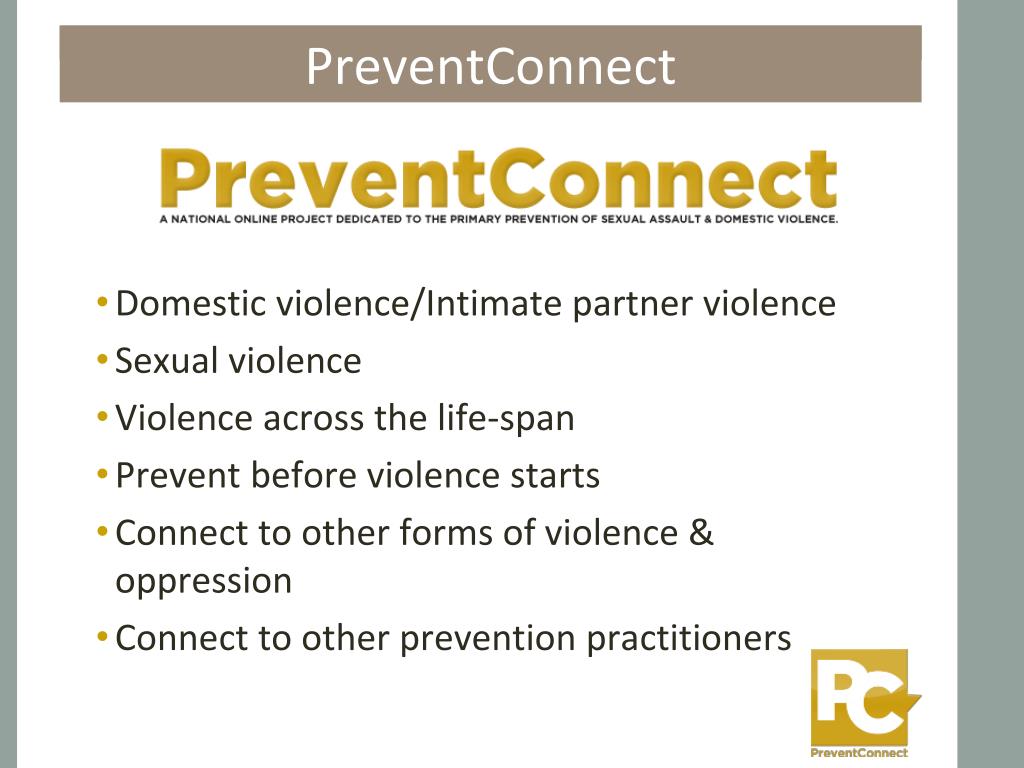 PreventConnect

PreventConnect

A NATIONAL ONLINE PROJECT DEDICATED TO THE PRIMARY PREVENTION OF SEXUAL ASSAULT & DOMESTIC VIOLENCE.

• Domestic violence/Intimate partner violence
• Sexual violence
• Violence across the life-span
• Prevent before violence starts
• Connect to other forms of violence & oppression
• Connect to other prevention practitioners

PC
PreventConnect